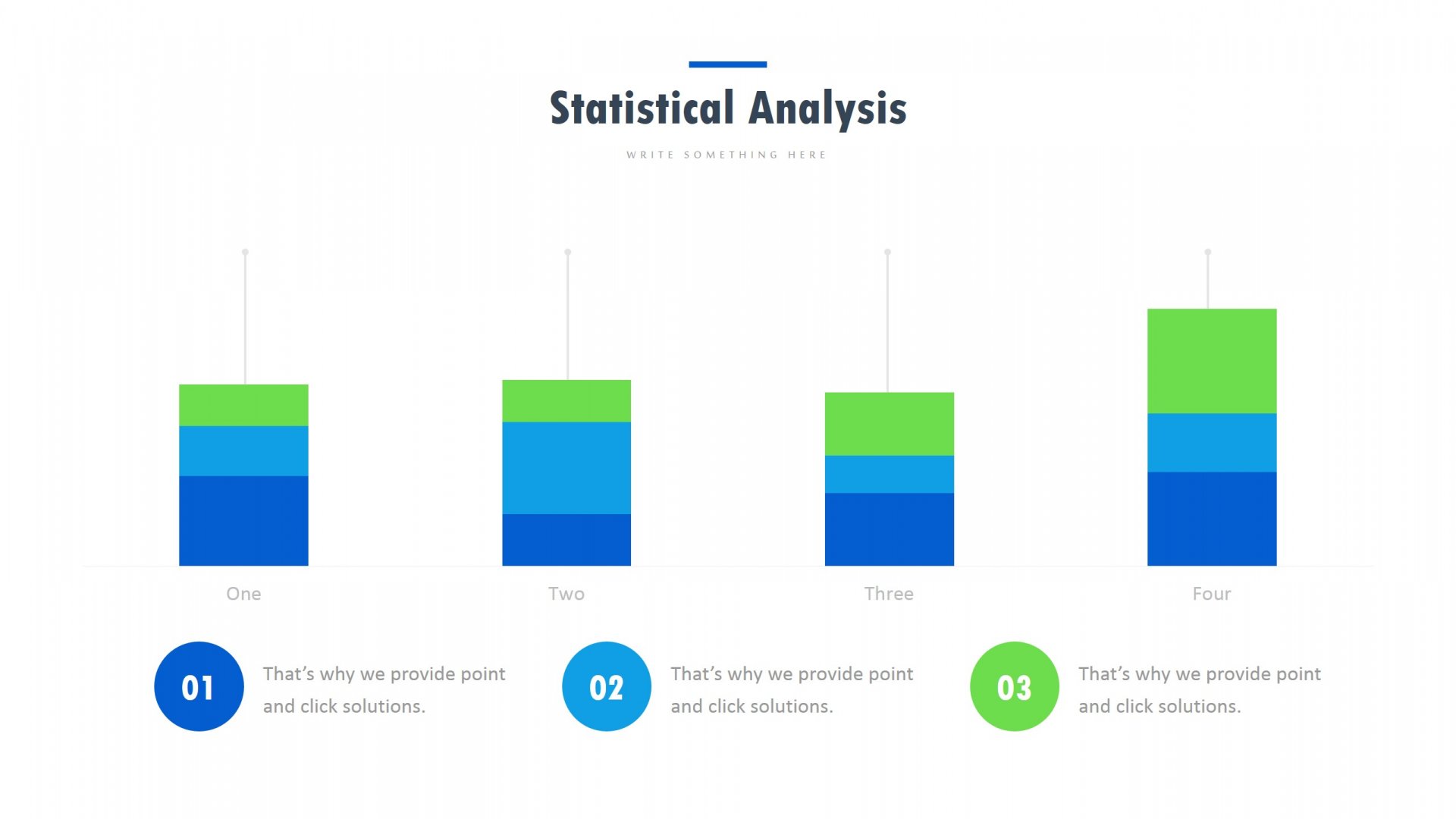 Statistical Analysis

WRITE SOMETHING HERE

One

Two

Three

Four

01

That's why we provide point and click solutions.

02

That's why we provide point and click solutions.

03

That's why we provide point and click solutions.